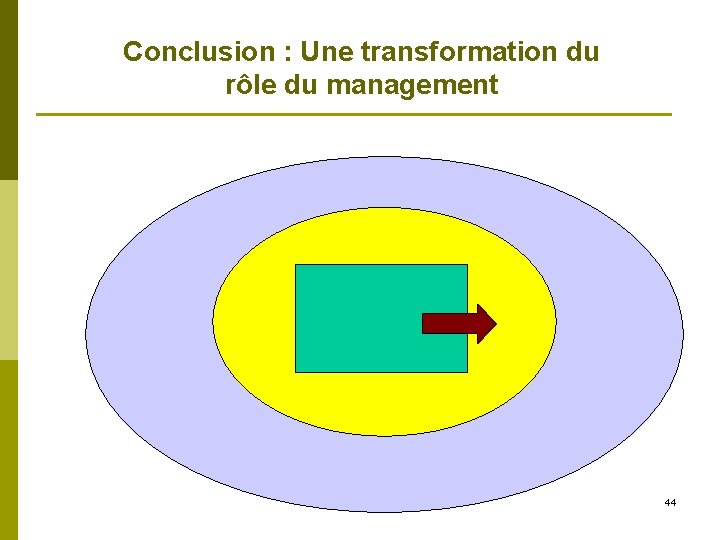 Conclusion : Une transformation du rôle du management

44